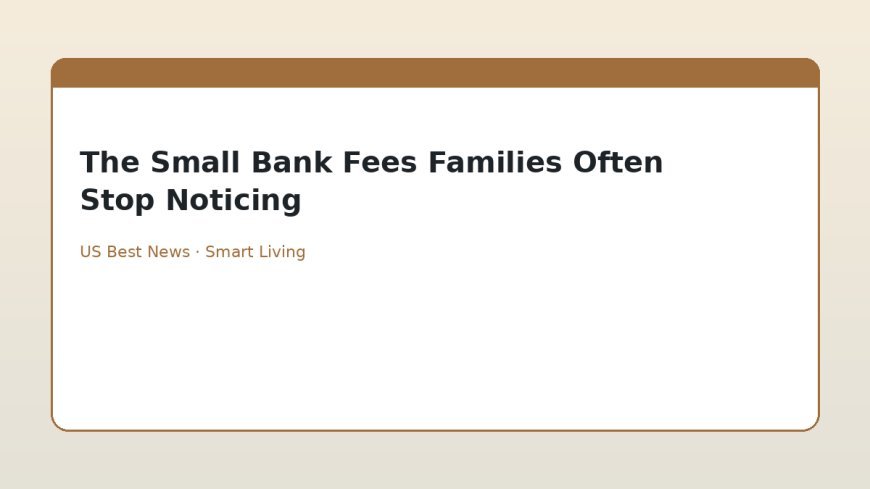 The Small Bank Fees Families Often Stop Noticing

US Best News · Smart Living